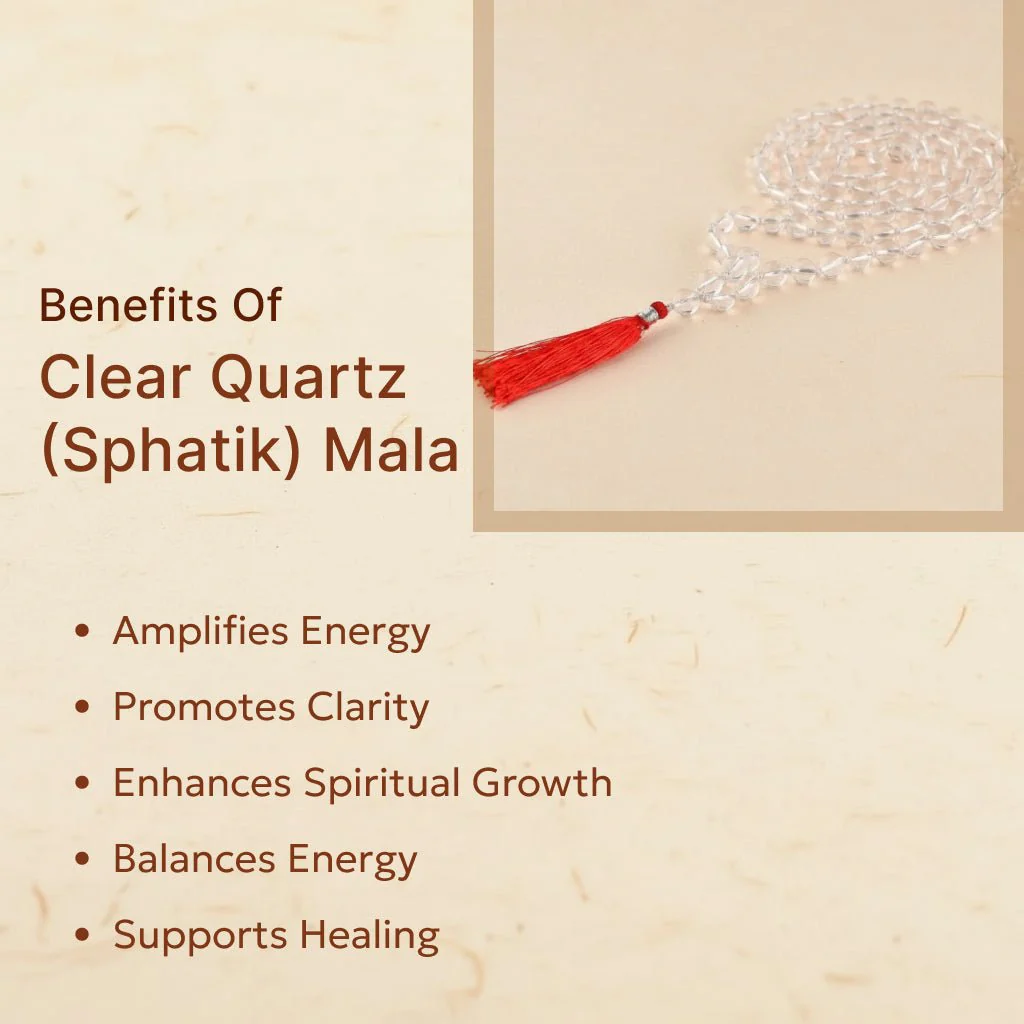 Benefits Of
Clear Quartz
(Sphatik) Mala

• Amplifies Energy
• Promotes Clarity
• Enhances Spiritual Growth
• Balances Energy
• Supports Healing